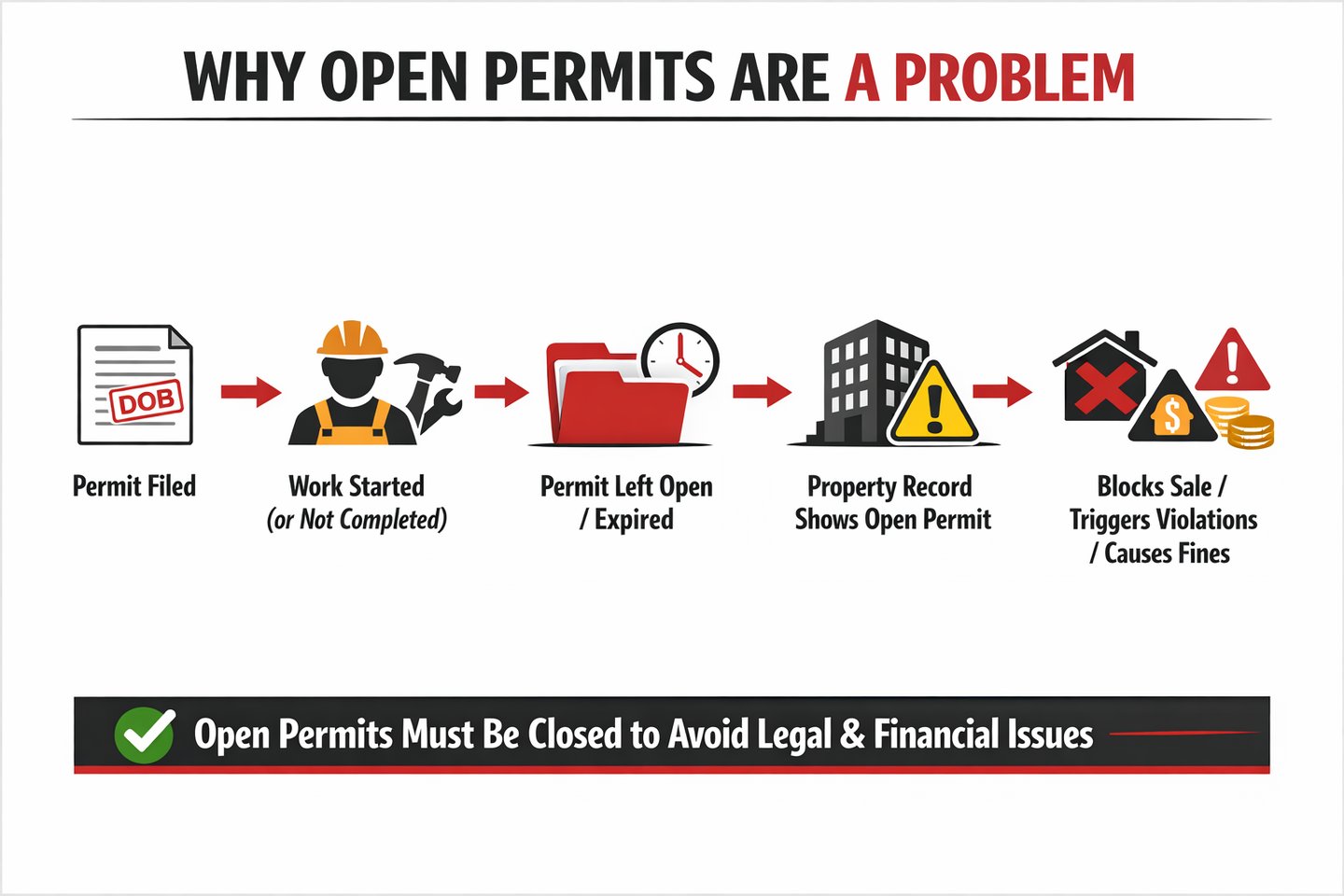 WHY OPEN PERMITS ARE A PROBLEM

DOB

Permit Filed

Work Started
(or Not Completed)

Permit Left Open
/ Expired

Property Record
Shows Open Permit

$

Blocks Sale /
Triggers Violations
/ Causes Fines

Open Permits Must Be Closed to Avoid Legal & Financial Issues